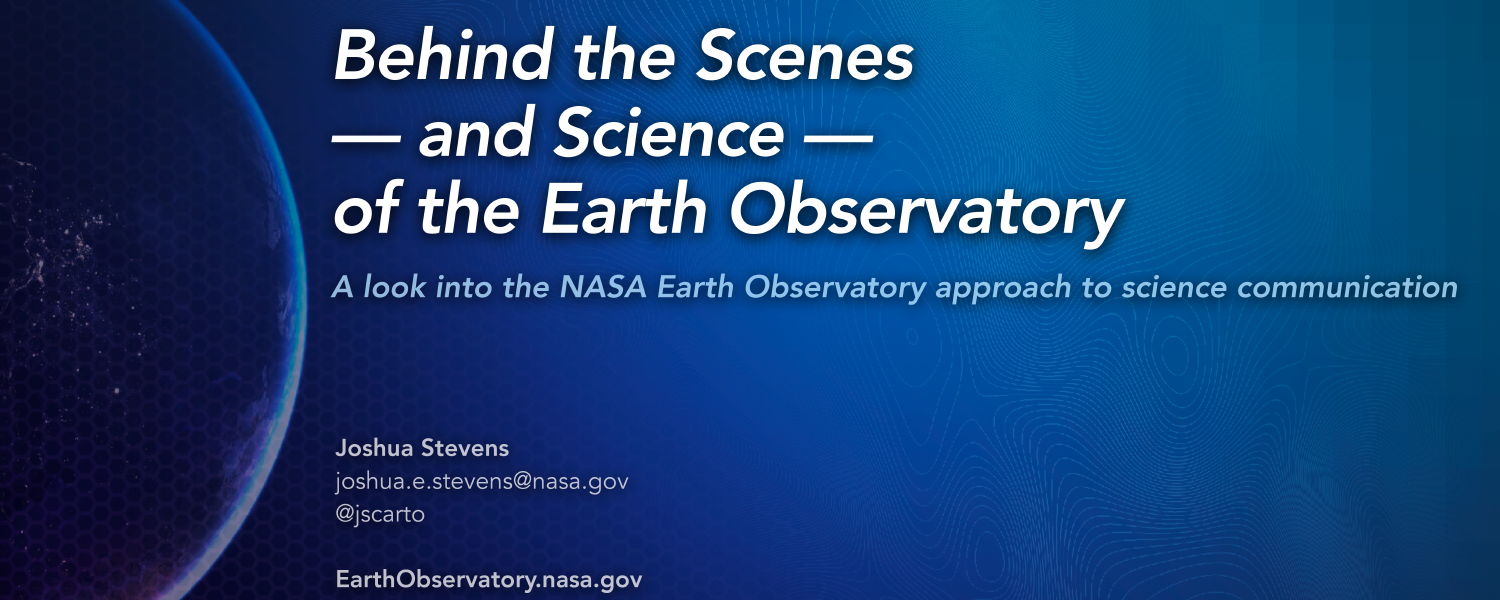 Behind the Scenes — and Science — of the Earth Observatory

A look into the NASA Earth Observatory approach to science communication

Joshua Stevens
joshua.e.stevens@nasa.gov
@jscarto

EarthObservatory.nasa.gov